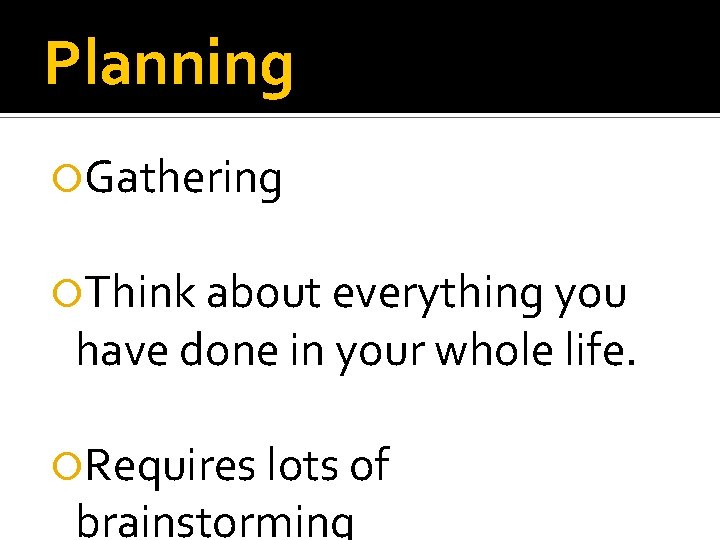 Planning

Gathering

Think about everything you have done in your whole life.

Requires lots of brainstorming